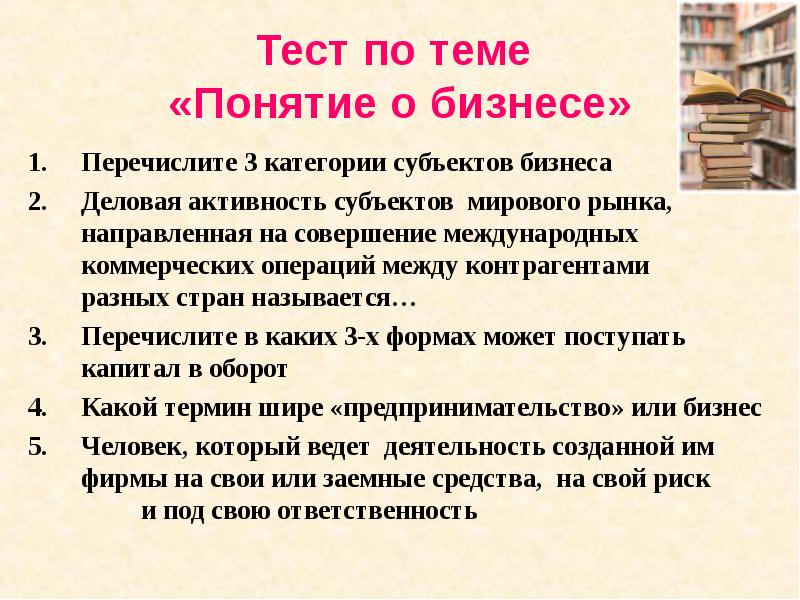 Тест по теме «Понятие о бизнесе»

1. Перечислите 3 категории субъектов бизнеса
2. Деловая активность субъектов мирового рынка, направленная на совершение международных коммерческих операций между контрагентами разных стран называется…
3. Перечислите в каких 3-х формах может поступать капитал в оборот
4. Какой термин шире «предпринимательство» или бизнес
5. Человек, который ведет деятельность созданной им фирмы на свои или заемные средства, на свой риск и под свою ответственность